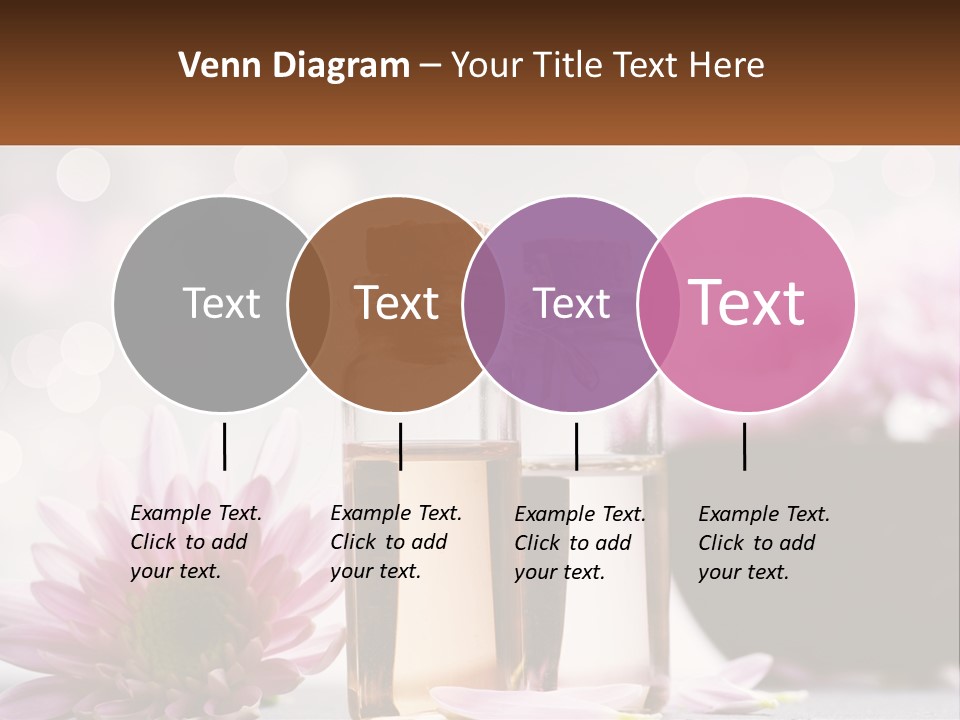 Venn Diagram – Your Title Text Here

Text

Text

Text

Text

Example Text. Click to add your text.

Example Text. Click to add your text.

Example Text. Click to add your text.

Example Text. Click to add your text.